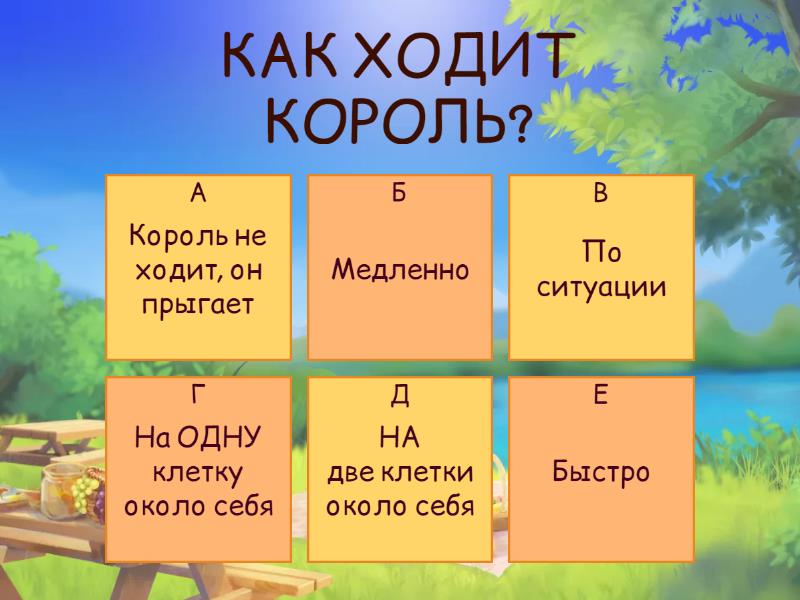 КАК ХОДИТ КОРОЛЬ?

А
Король не ходит, он прыгает

Б
Медленно

В
По ситуации

Г
На ОДНУ клетку около себя

Д
НА две клетки около себя

Е
Быстро